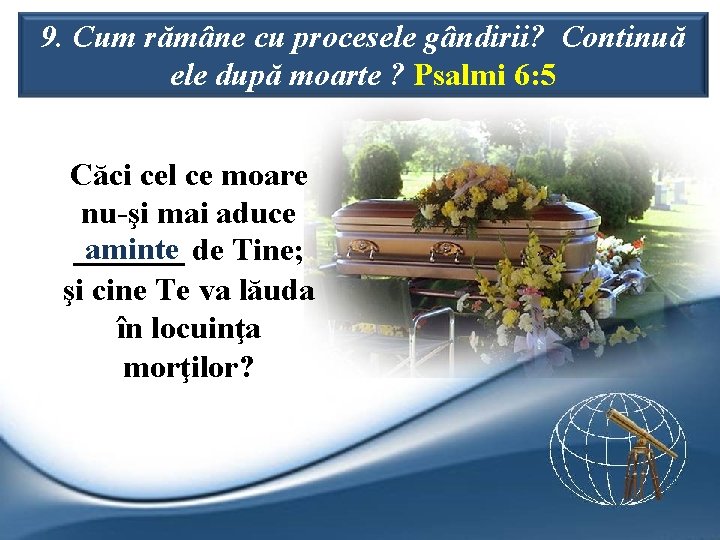 9. Cum rămâne cu procesele gândirii? Continuă ele după moarte ? Psalmi 6:5

Căci cel ce moare nu-şi mai aduce aminte de Tine; şi cine Te va lăuda în locuinţa morţilor?